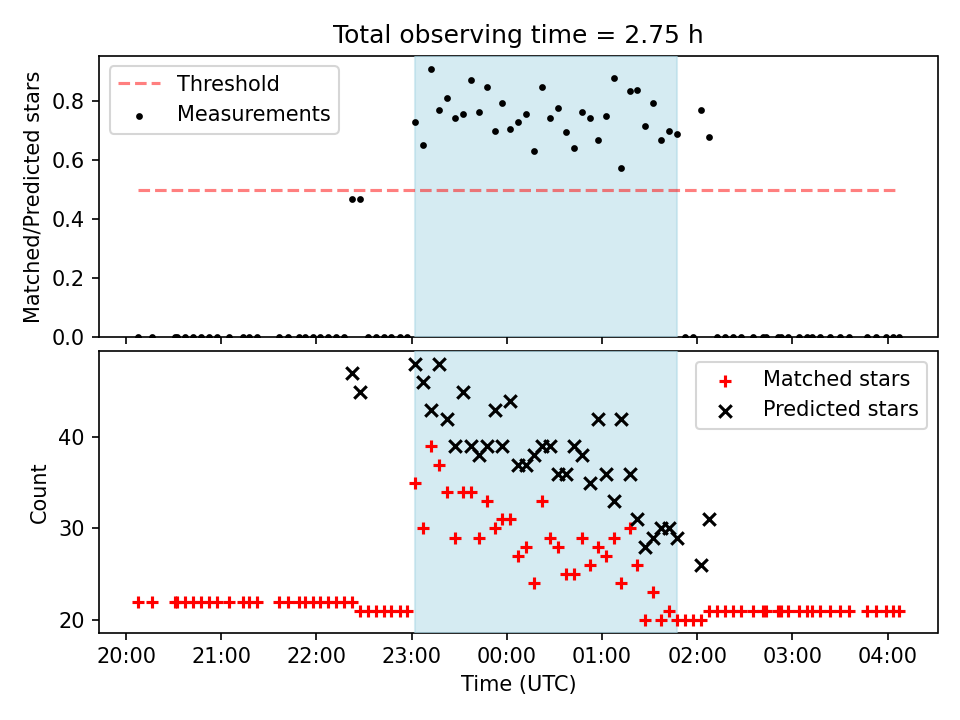 Total observing time = 2.75 h

Threshold
Measurements

Matched/Predicted stars

0.8
0.6
0.4
0.2
0.0

Matched stars
Predicted stars

Count

40
30
20

20:00 21:00 22:00 23:00 00:00 01:00 02:00 03:00 04:00

Time (UTC)